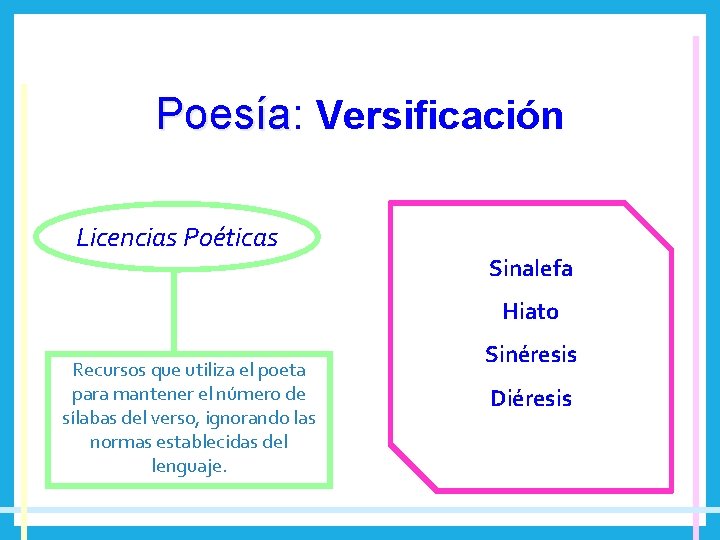 Poesía: Versificación

Licencias Poéticas

Recursos que utiliza el poeta para mantener el número de sílabas del verso, ignorando las normas establecidas del lenguaje.

Sinalefa

Hiato

Sinéresis

Diéresis